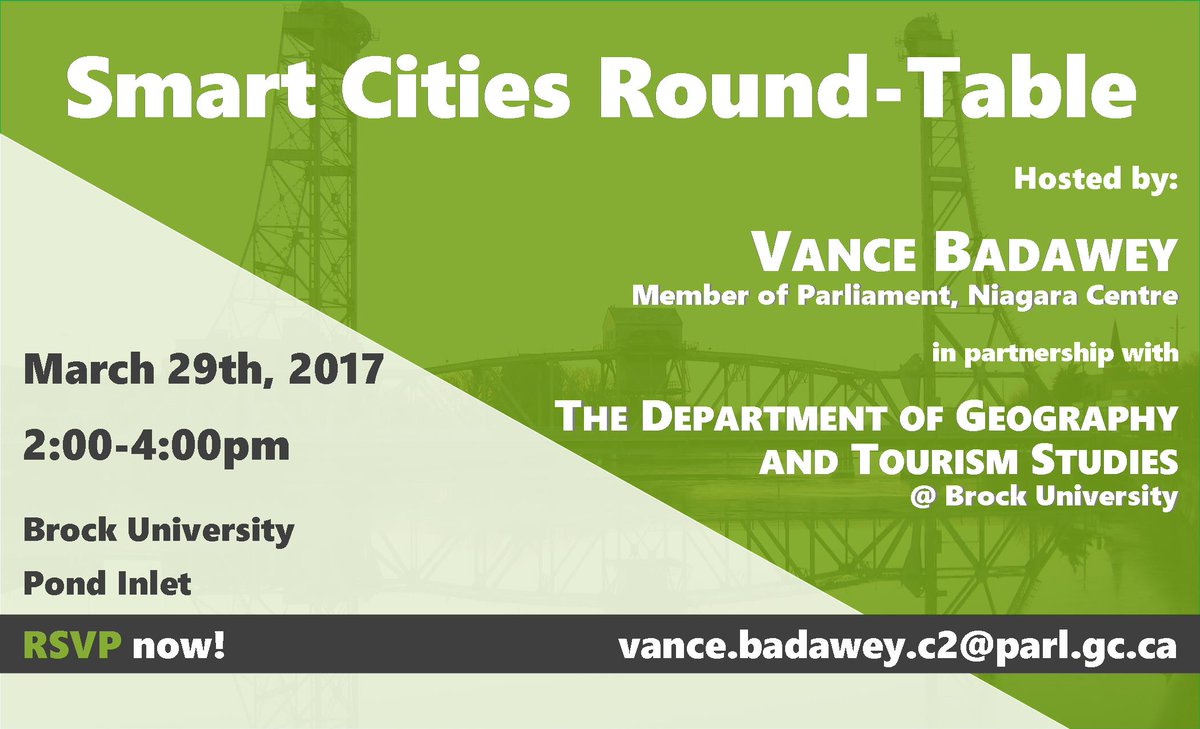 Smart Cities Round-Table

Hosted by:

VANCE BADAWEY
Member of Parliament, Niagara Centre

in partnership with

THE DEPARTMENT OF GEOGRAPHY AND TOURISM STUDIES
@ Brock University

March 29th, 2017

2:00-4:00pm

Brock University

Pond Inlet

RSVP now!

vance.badawey.c2@parl.gc.ca